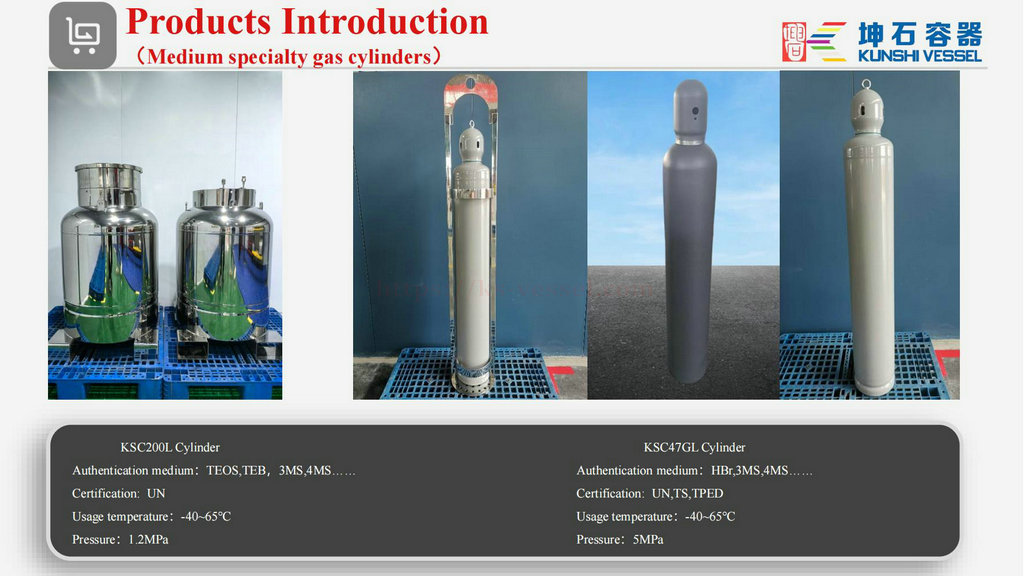 Products Introduction
（Medium specialty gas cylinders）

坤石容器
KUNSHI VESSEL

KSC200L Cylinder
Authentication medium：TEOS,TEB，3MS,4MS……
Certification: UN
Usage temperature：-40~65℃
Pressure：1.2MPa

KSC47GL Cylinder
Authentication medium：HBr,3MS,4MS……
Certification: UN,TS,TPED
Usage temperature：-40~65℃
Pressure：5MPa